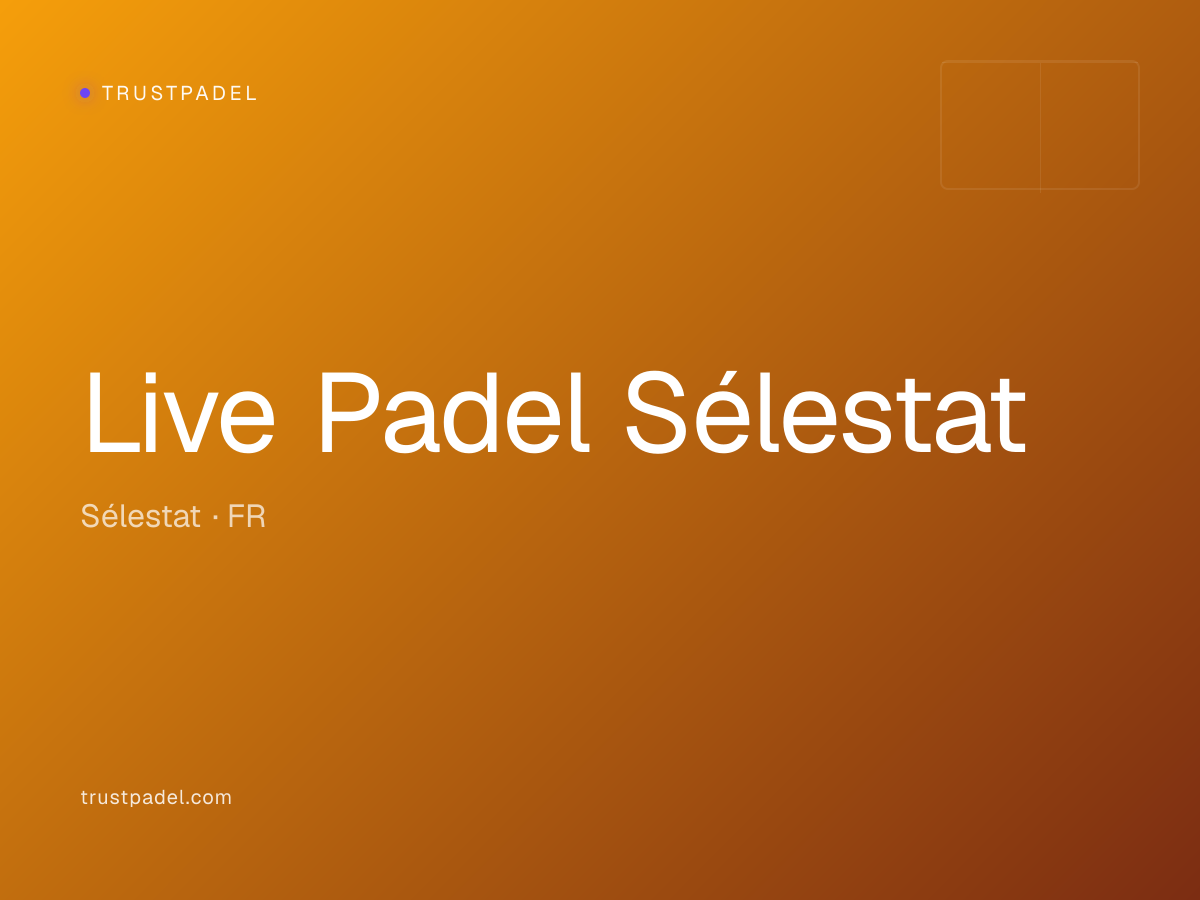 TRUSTPADEL

Live Padel Sélestat

Sélestat · FR

trustpadel.com